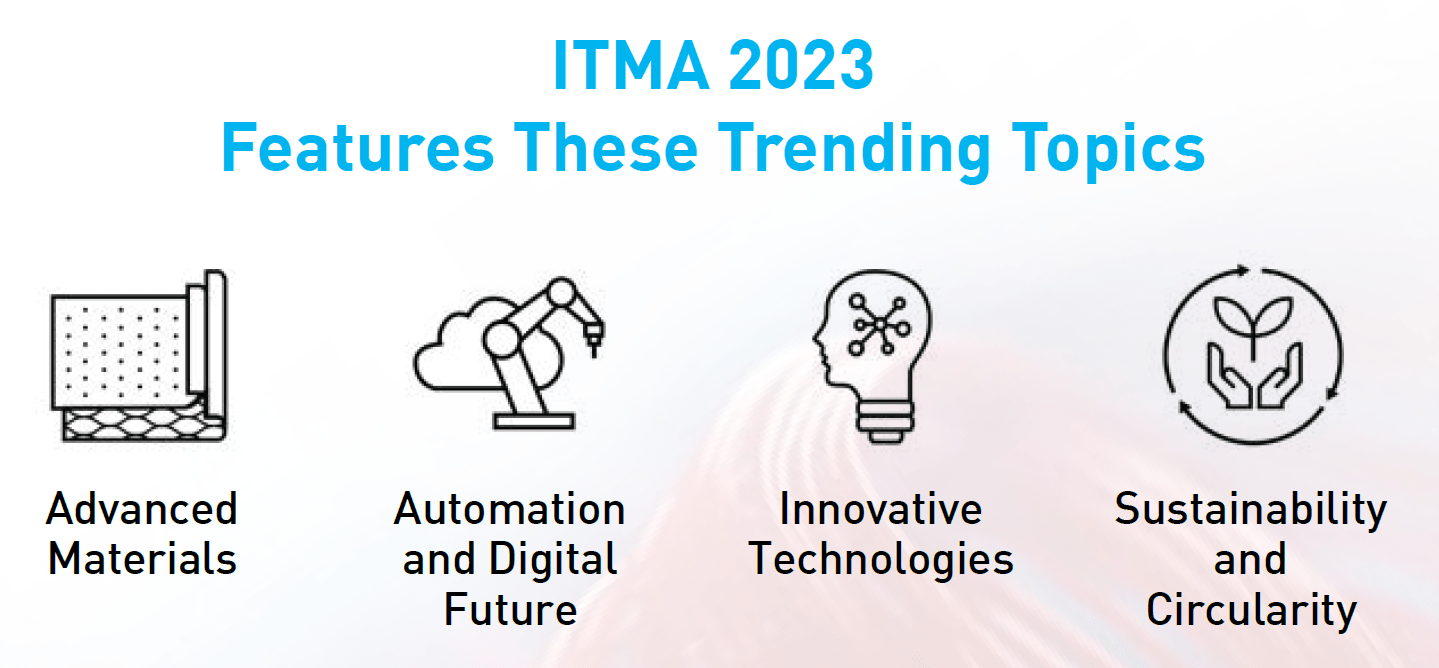 ITMA 2023
Features These Trending Topics

Advanced Materials

Automation and Digital Future

Innovative Technologies

Sustainability and Circularity